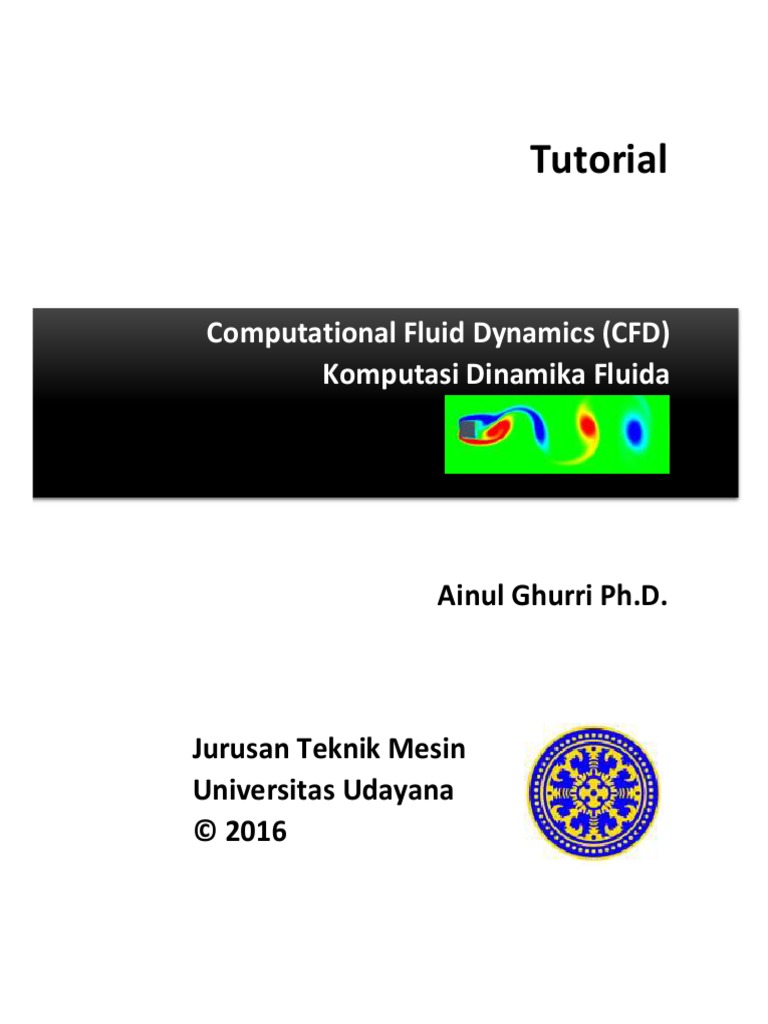 Tutorial

Computational Fluid Dynamics (CFD)
Komputasi Dinamika Fluida

Ainul Ghurri Ph.D.

Jurusan Teknik Mesin
Universitas Udayana
© 2016